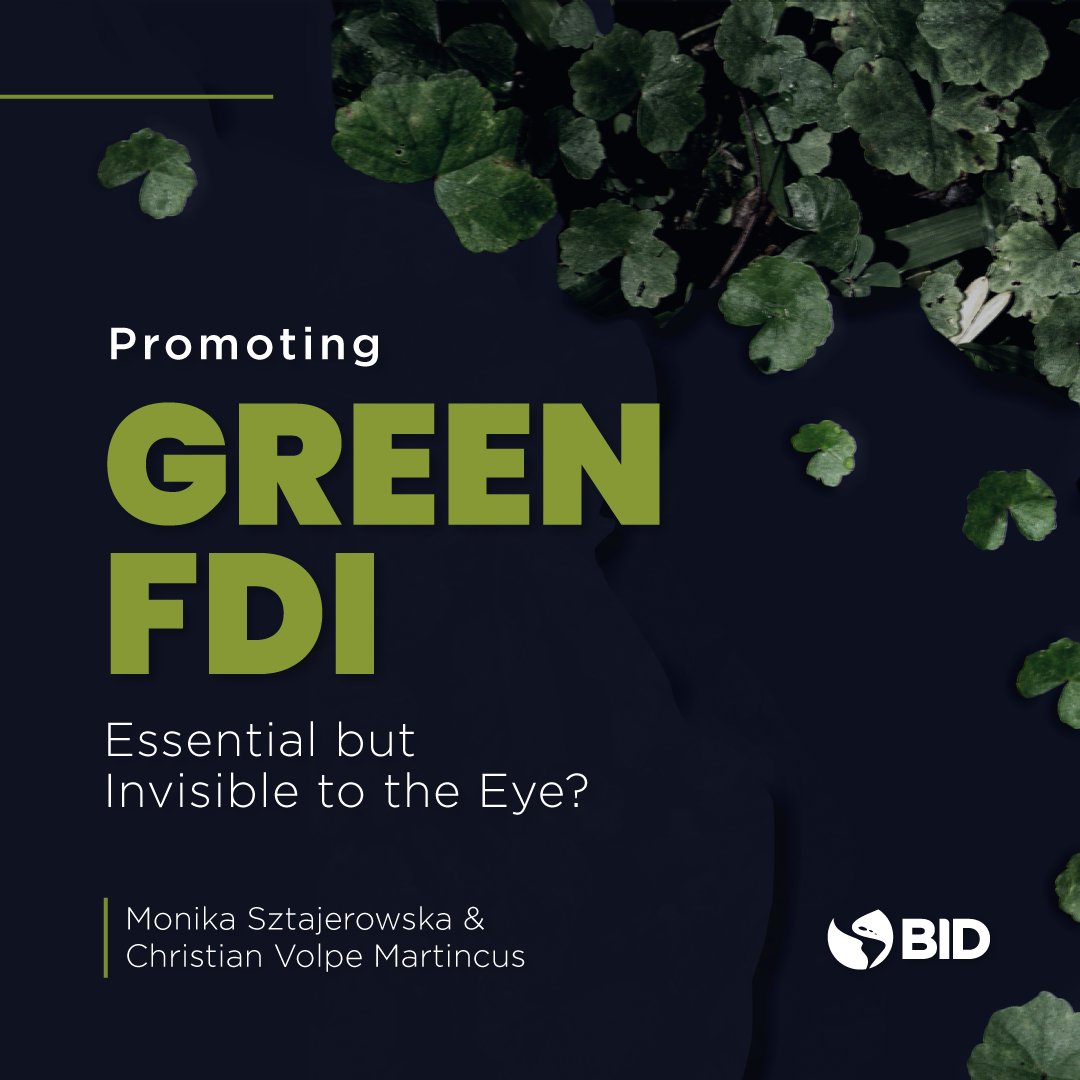 Promoting

GREEN FDI

Essential but Invisible to the Eye?

Monika Sztajerowska & Christian Volpe Martincus

BID